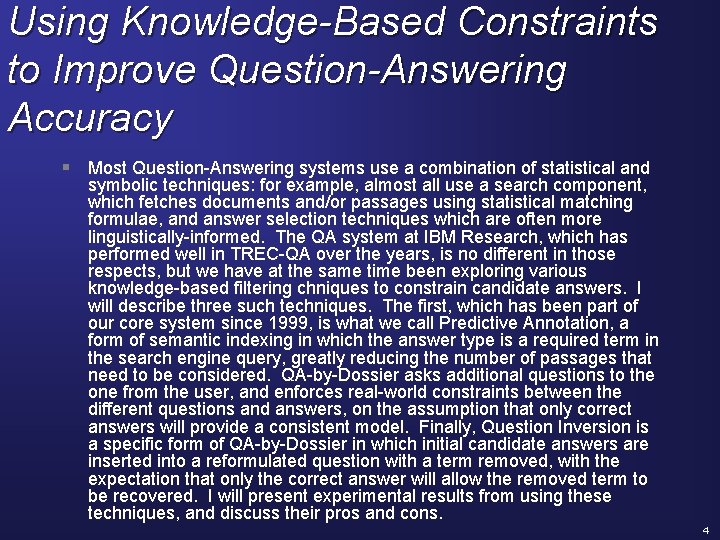 Using Knowledge-Based Constraints to Improve Question-Answering Accuracy

▪ Most Question-Answering systems use a combination of statistical and symbolic techniques: for example, almost all use a search component, which fetches documents and/or passages using statistical matching formulae, and answer selection techniques which are often more linguistically-informed. The QA system at IBM Research, which has performed well in TREC-QA over the years, is no different in those respects, but we have at the same time been exploring various knowledge-based filtering chniques to constrain candidate answers. I will describe three such techniques. The first, which has been part of our core system since 1999, is what we call Predictive Annotation, a form of semantic indexing in which the answer type is a required term in the search engine query, greatly reducing the number of passages that need to be considered. QA-by-Dossier asks additional questions to the one from the user, and enforces real-world constraints between the different questions and answers, on the assumption that only correct answers will provide a consistent model. Finally, Question Inversion is a specific form of QA-by-Dossier in which initial candidate answers are inserted into a reformulated question with a term removed, with the expectation that only the correct answer will allow the removed term to be recovered. I will present experimental results from using these techniques, and discuss their pros and cons.

4